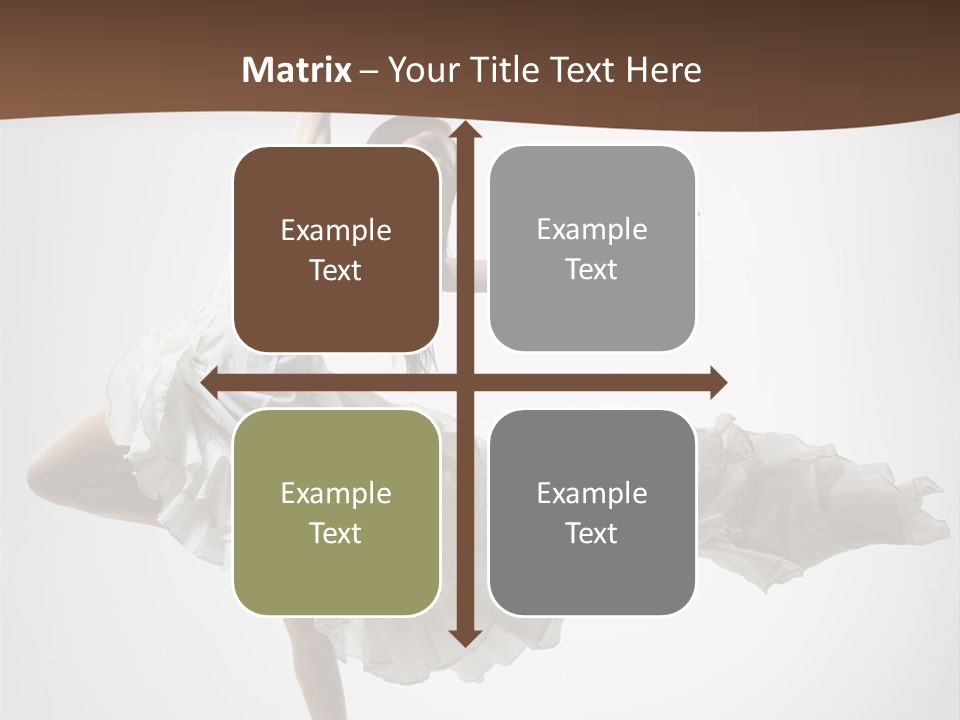 Matrix – Your Title Text Here

Example Text

Example Text

Example Text

Example Text